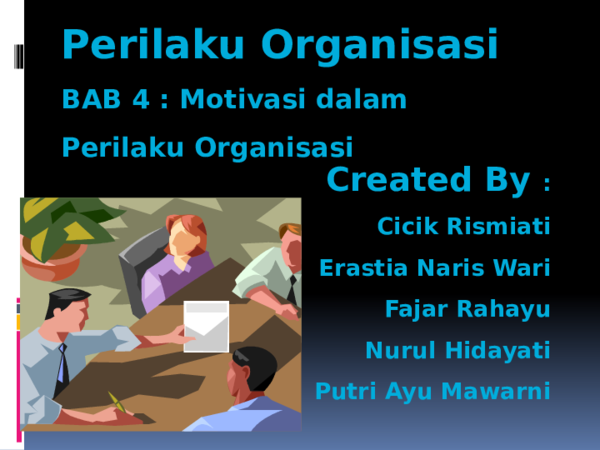 Perilaku Organisasi

BAB 4 : Motivasi dalam Perilaku Organisasi

Created By :

Cicik Rismiati

Erastia Naris Wari

Fajar Rahayu

Nurul Hidayati

Putri Ayu Mawarni